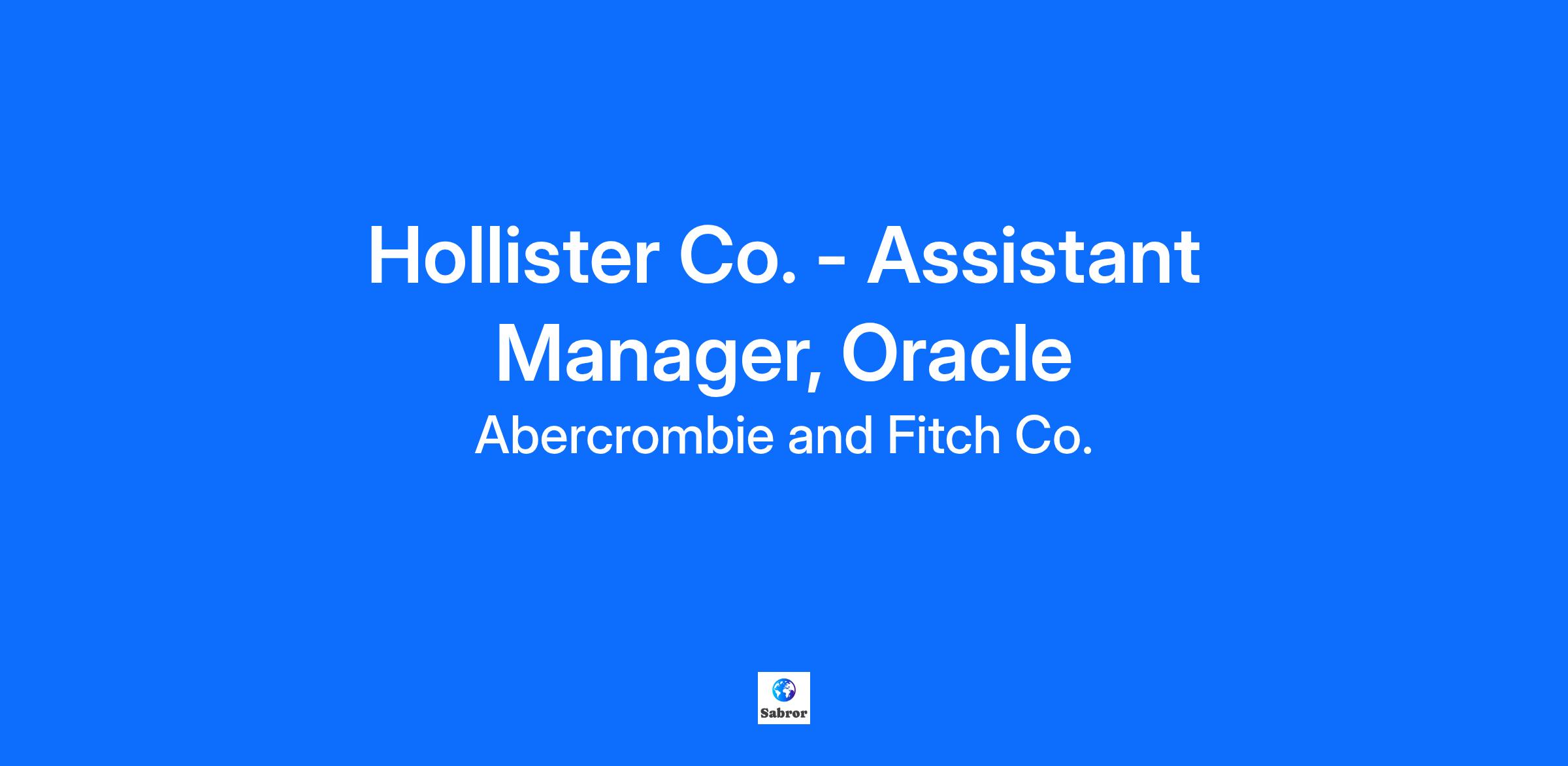 Hollister Co. - Assistant Manager, Oracle

Abercrombie and Fitch Co.

Sabror